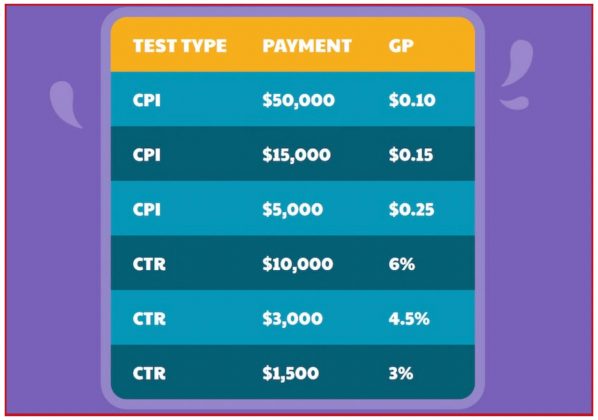 | TEST TYPE | PAYMENT | GP |
|---|---|---|
| CPI | \$50,000 | \$0.10 |
| CPI | \$15,000 | \$0.15 |
| CPI | \$5,000 | \$0.25 |
| CTR | \$10,000 | 6% |
| CTR | \$3,000 | 4.5% |
| CTR | \$1,500 | 3% |